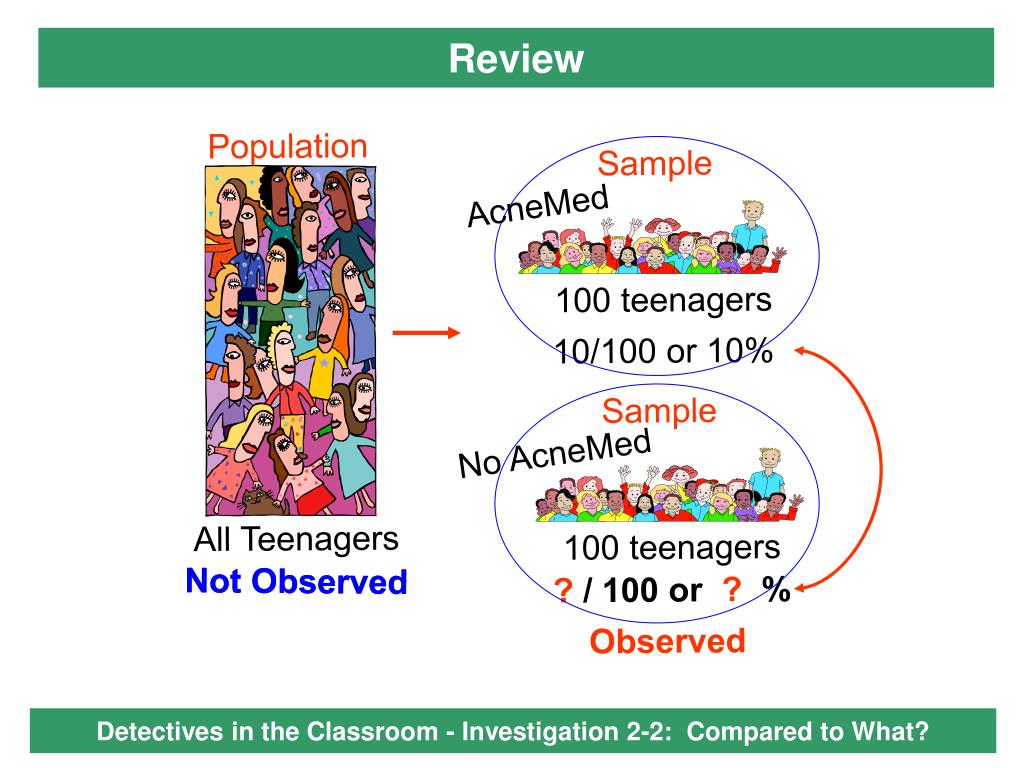 Review

Population

All Teenagers

Not Observed

Sample

AcneMed

100 teenagers

10/100 or 10%

Sample

No AcneMed

100 teenagers

? / 100 or ? %

Observed

Detectives in the Classroom - Investigation 2-2: Compared to What?